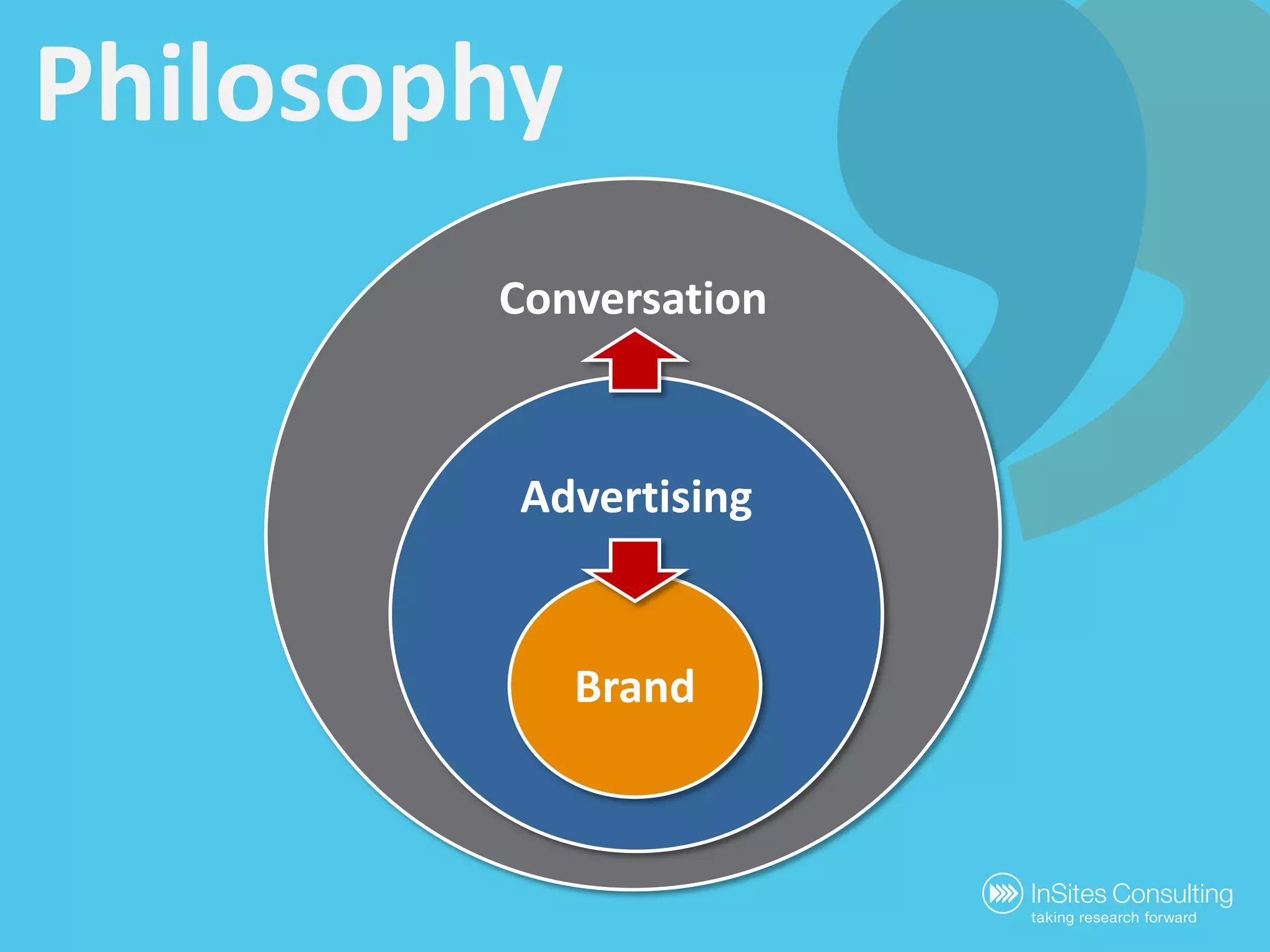 Philosophy

Conversation

Advertising

Brand

InSites Consulting
taking research forward